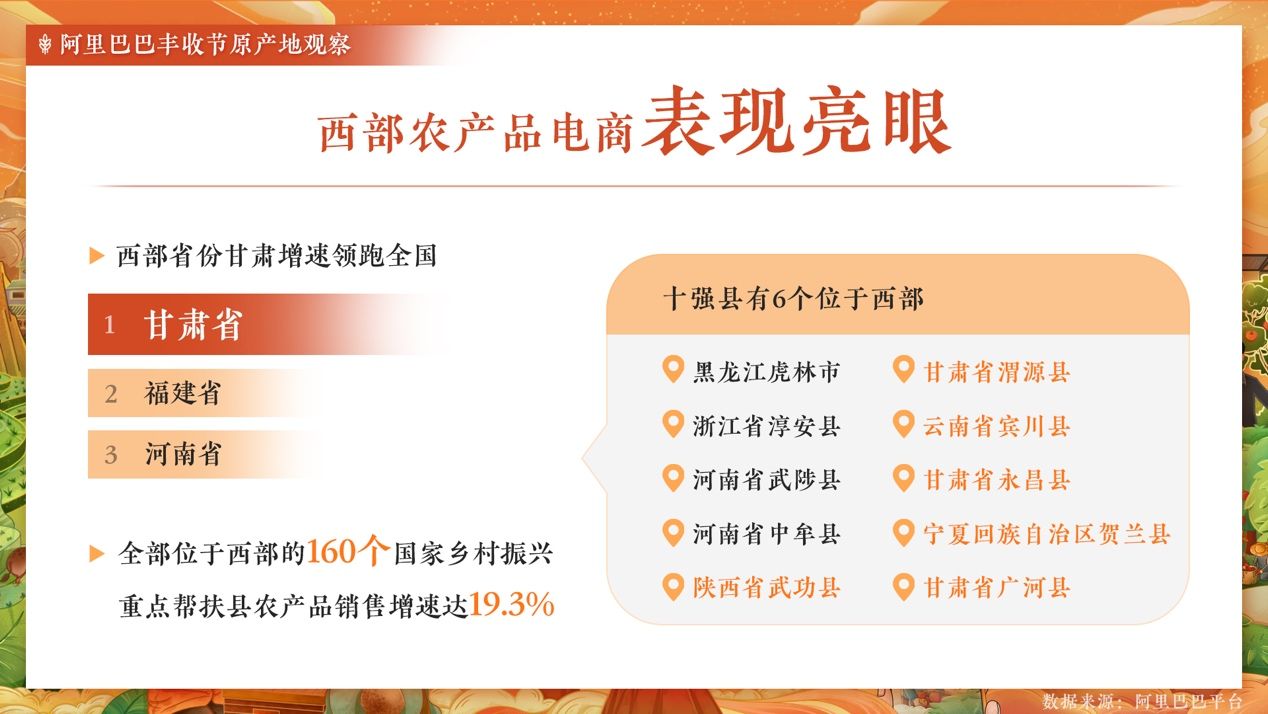 阿里巴巴丰收节原产地观察

西部农产品电商表现亮眼

西部省份甘肃增速领跑全国

1 甘肃省

2 福建省

3 河南省

全部位于西部的160个国家乡村振兴重点帮扶县农产品销售增速达19.3%

十强县有6个位于西部

黑龙江虎林市

浙江省淳安县

河南省武陟县

河南省中牟县

陕西省武功县

甘肃省渭源县

云南省宾川县

甘肃省永昌县

宁夏回族自治区贺兰县

甘肃省广河县

数据来源：阿里巴巴平台